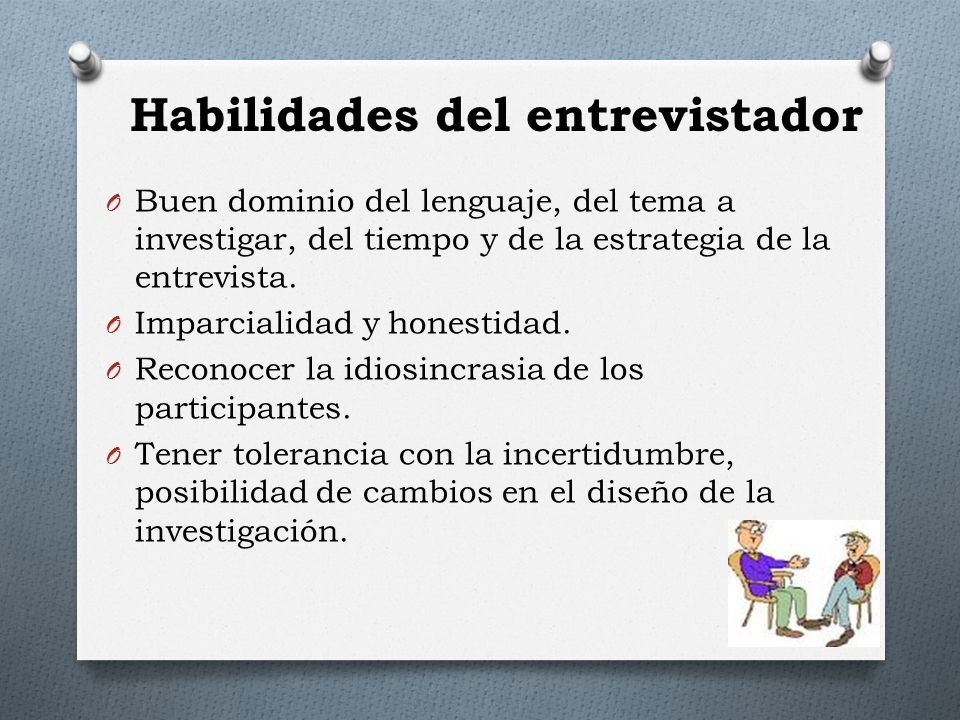 Habilidades del entrevistador

O Buen dominio del lenguaje, del tema a investigar, del tiempo y de la estrategia de la entrevista.

O Imparcialidad y honestidad.

O Reconocer la idiosincrasia de los participantes.

O Tener tolerancia con la incertidumbre, posibilidad de cambios en el diseño de la investigación.